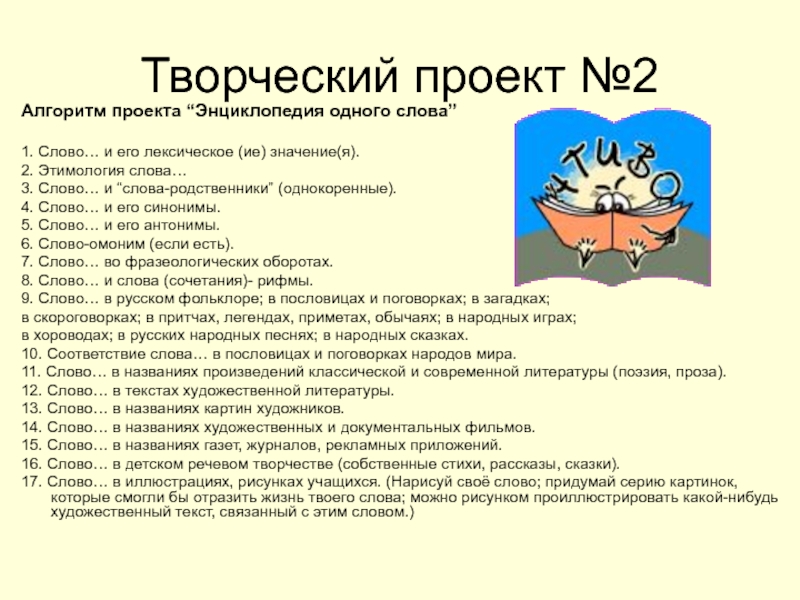 Творческий проект №2

Алгоритм проекта “Энциклопедия одного слова”

1. Слово… и его лексическое (ие) значение(я).
2. Этимология слова…
3. Слово… и “слова-родственники” (однокоренные).
4. Слово… и его синонимы.
5. Слово… и его антонимы.
6. Слово-омоним (если есть).
7. Слово… во фразеологических оборотах.
8. Слово… и слова (сочетания)- рифмы.
9. Слово… в русском фольклоре; в пословицах и поговорках; в загадках; в скороговорках; в притчах, легендах, приметах, обычаях; в народных играх; в хороводах; в русских народных песнях; в народных сказках.
10. Соответствие слова… в пословицах и поговорках народов мира.
11. Слово… в названиях произведений классической и современной литературы (поэзия, проза).
12. Слово… в текстах художественной литературы.
13. Слово… в названиях картин художников.
14. Слово… в названиях художественных и документальных фильмов.
15. Слово… в названиях газет, журналов, рекламных приложений.
16. Слово… в детском речевом творчестве (собственные стихи, рассказы, сказки).
17. Слово… в иллюстрациях, рисунках учащихся. (Нарисуй своё слово; придумай серию картинок, которые смогли бы отразить жизнь твоего слова; можно рисунком проиллюстрировать какой-нибудь художественный текст, связанный с этим словом.)

ЧТИВО